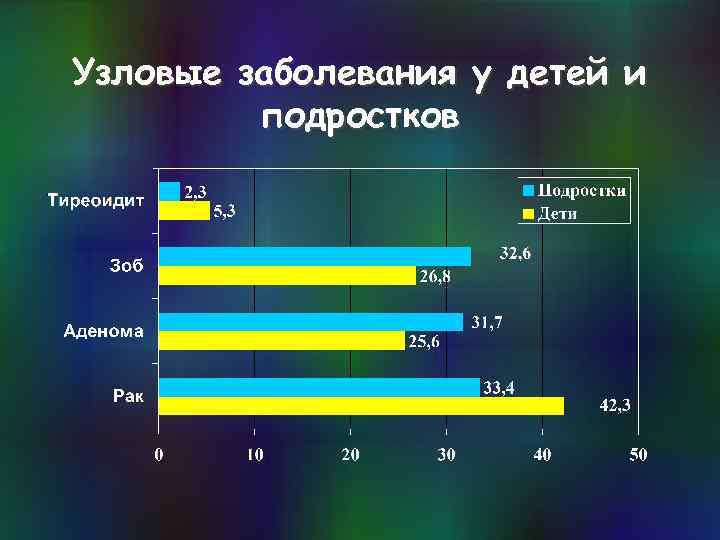 Узловые заболевания у детей и подростков

Подростки
Дети

Тиреоидит
2,3
5,3

Зоб
32,6
26,8

Аденома
31,7
25,6

Рак
33,4
42,3

0
10
20
30
40
50